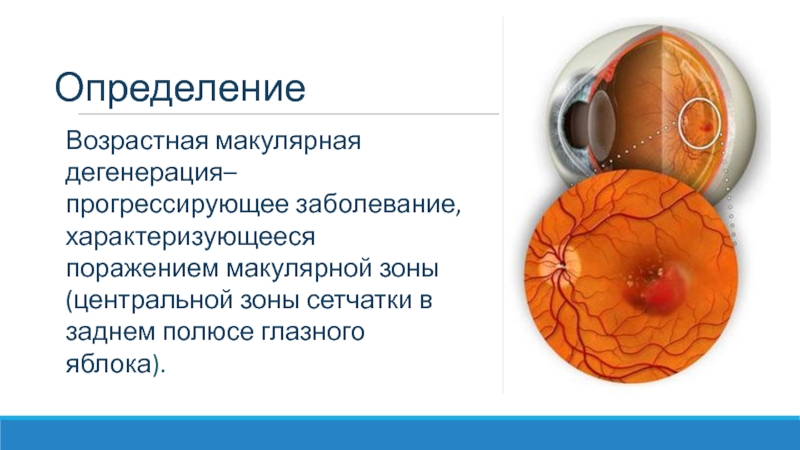 Определение

Возрастная макулярная дегенерация– прогрессирующее заболевание, характеризующееся поражением макулярной зоны (центральной зоны сетчатки в заднем полюсе глазного яблока).